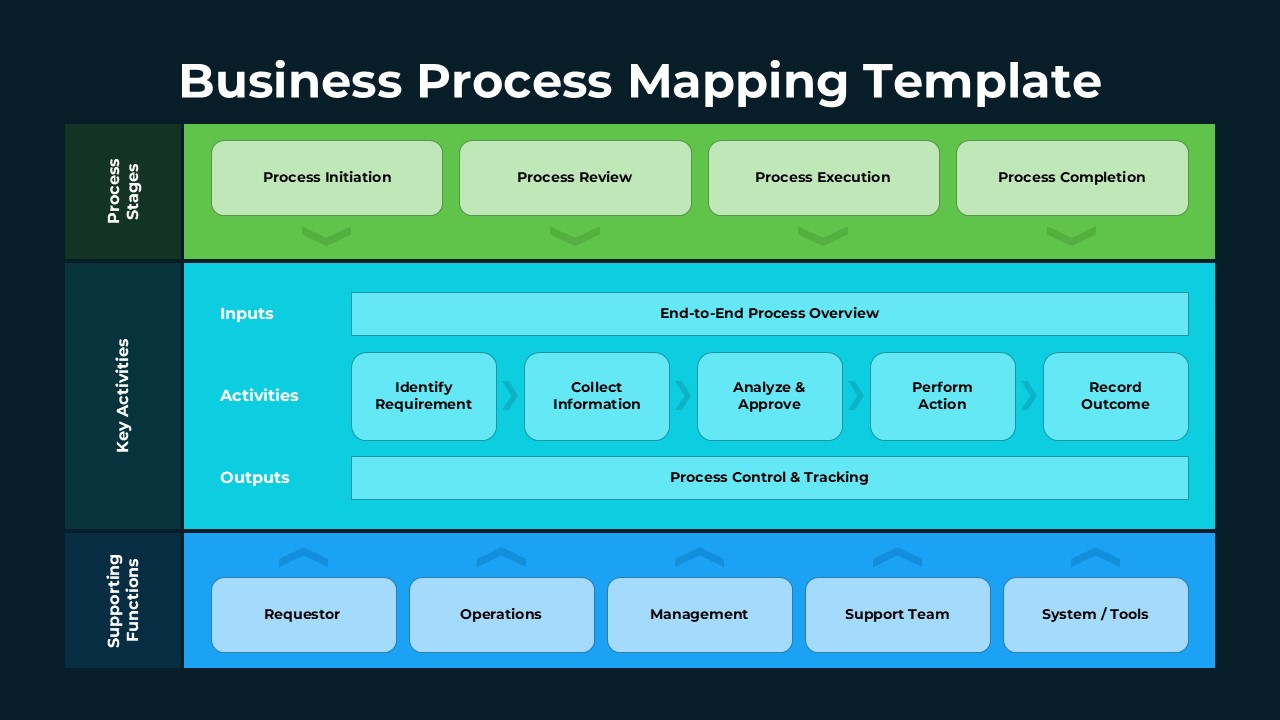 Business Process Mapping Template

Process Stages

Process Initiation

Process Review

Process Execution

Process Completion

Key Activities

Inputs

End-to-End Process Overview

Activities

Identify Requirement

Collect Information

Analyze & Approve

Perform Action

Record Outcome

Outputs

Process Control & Tracking

Supporting Functions

Requestor

Operations

Management

Support Team

System / Tools